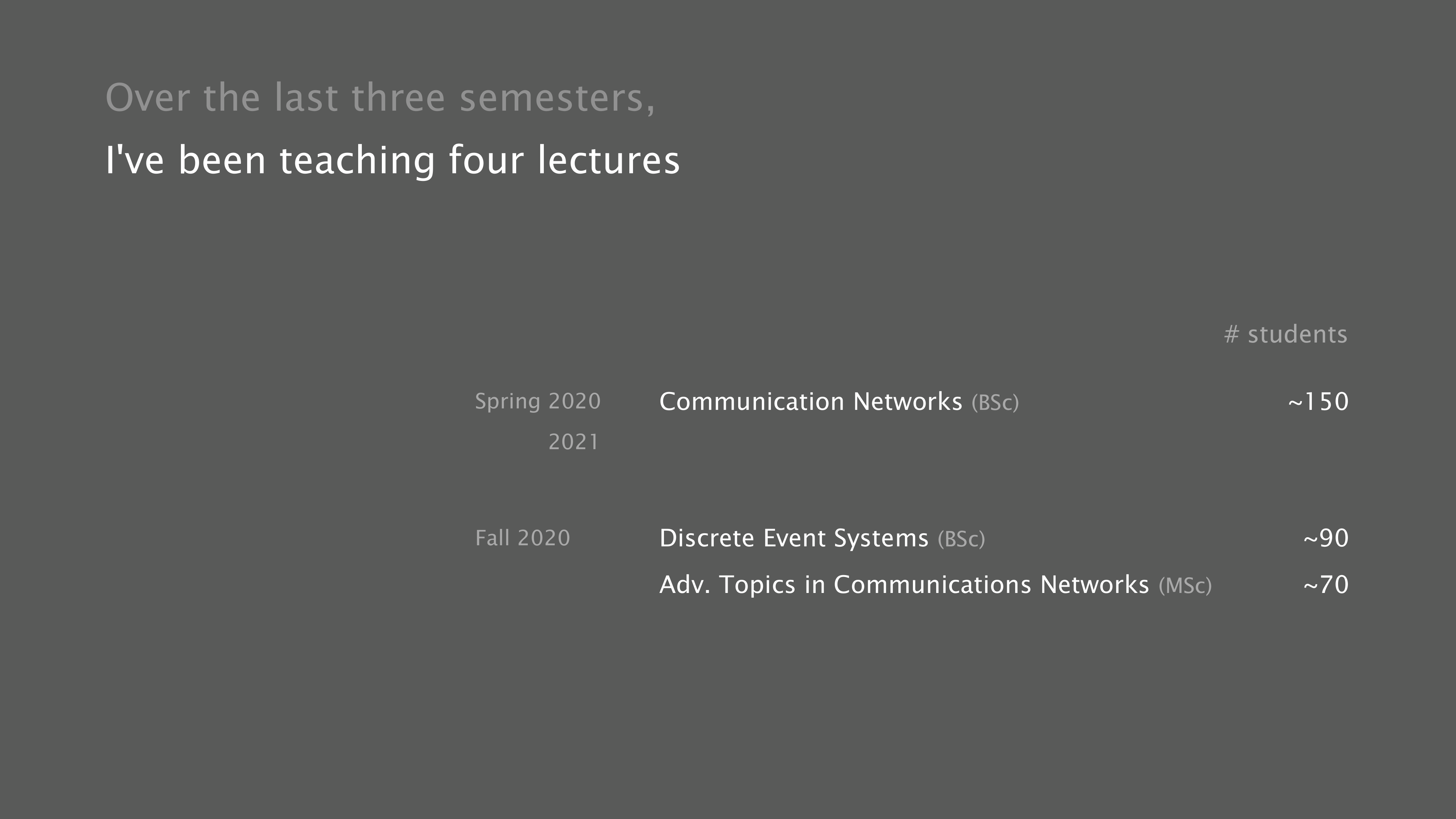 Over the last three semesters,

I've been teaching four lectures

|  |  | # students |
|---|---|---|
| Spring 2020 2021 | Communication Networks (BSc) | ~150 |
| Fall 2020 | Discrete Event Systems (BSc) | ~90 |
|  | Adv. Topics in Communications Networks (MSc) | ~70 |